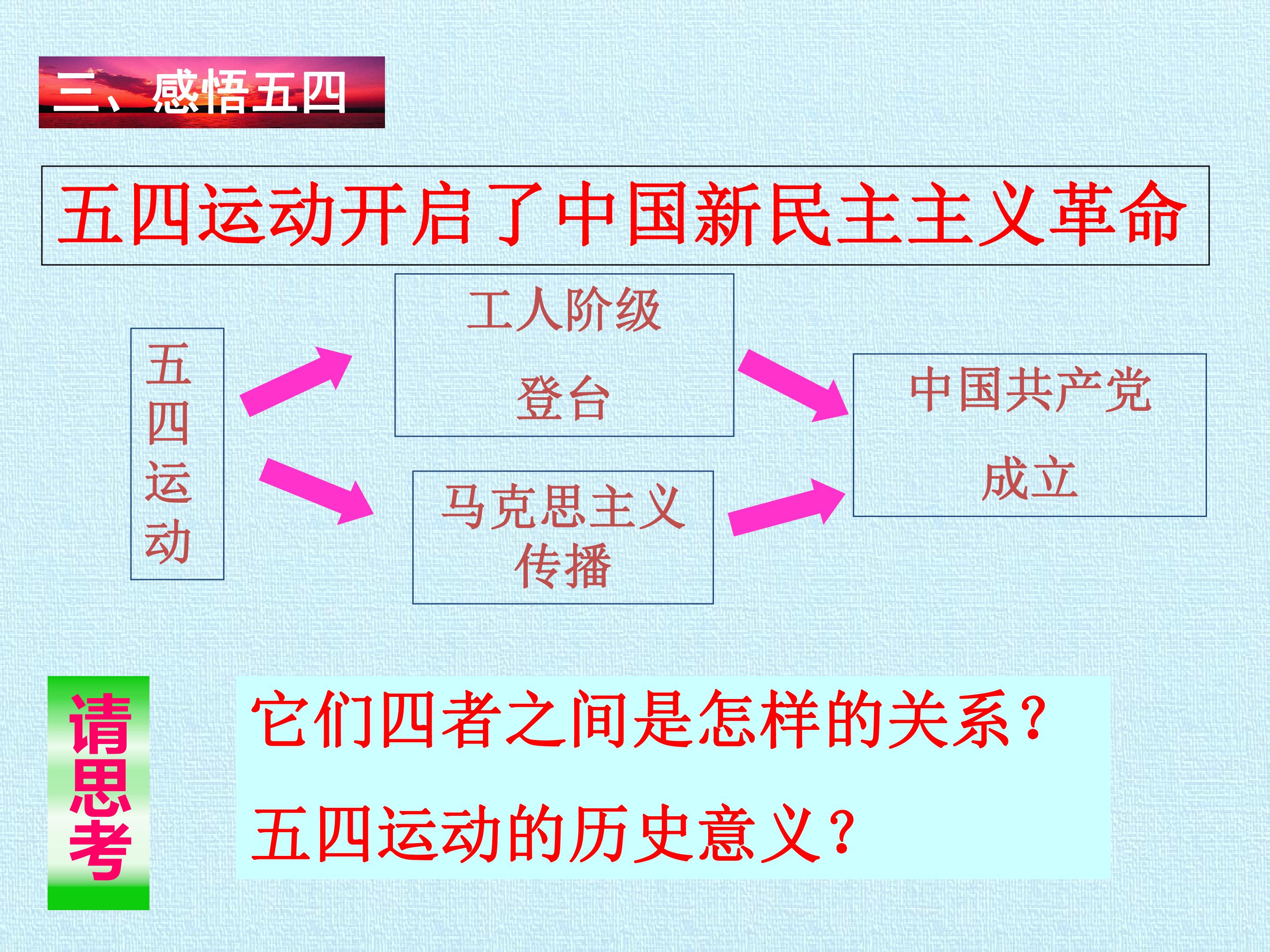 三、感悟五四

五四运动开启了中国新民主主义革命

五四运动

工人阶级
登台

马克思主义
传播

中国共产党
成立

请思考

它们四者之间是怎样的关系？

五四运动的历史意义？